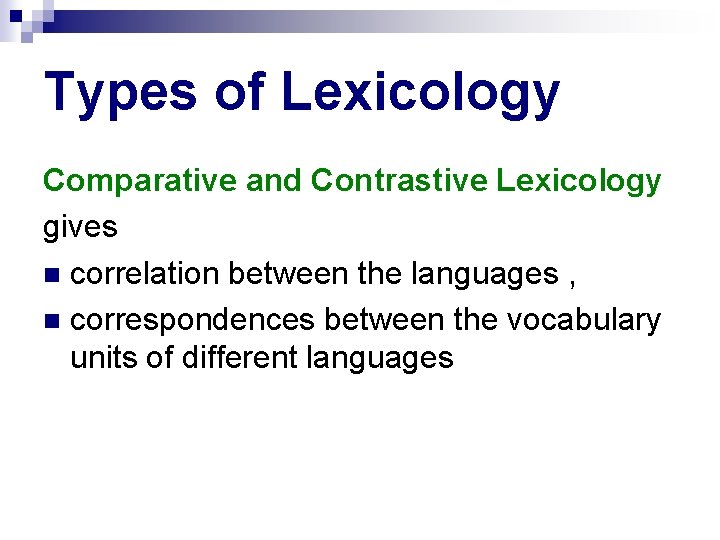 Types of Lexicology

Comparative and Contrastive Lexicology gives

- correlation between the languages ,
- correspondences between the vocabulary units of different languages